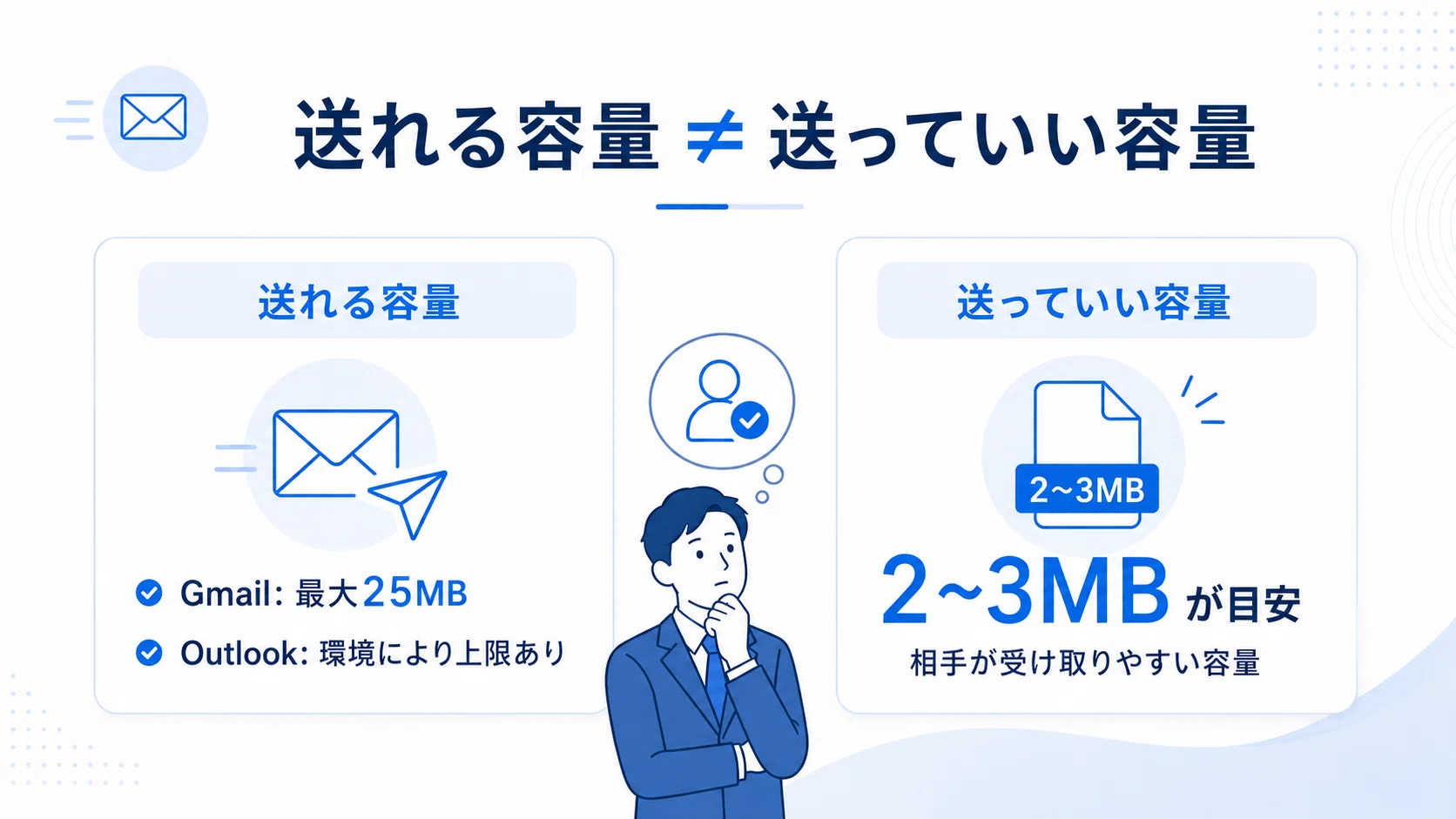 送れる容量 ≠ 送っていい容量

送れる容量

Gmail: 最大25MB

Outlook: 環境により上限あり

送っていい容量

2~3MB

2~3MB が目安

相手が受け取りやすい容量